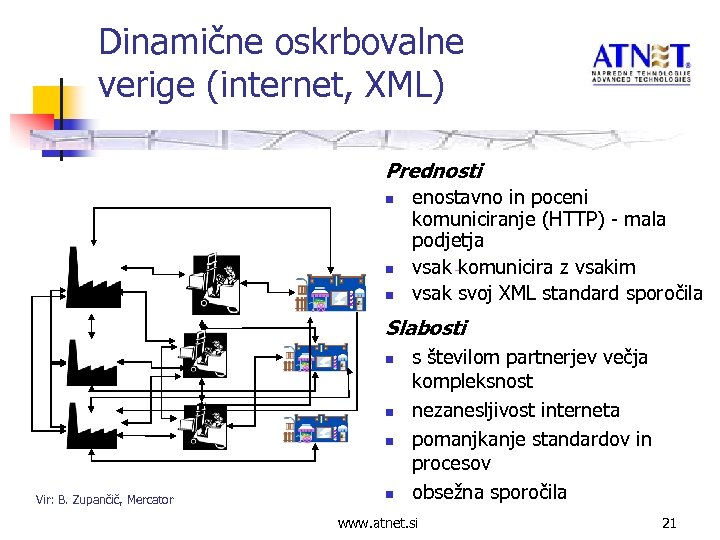 Dinamične oskrbovalne verige (internet, XML)

ATNET
NAPREDNE TEHNOLOGIJE
ADVANCED TECHNOLOGIES

Prednosti
- enostavno in poceni komuniciranje (HTTP) - mala podjetja
- vsak komunicira z vsakim
- vsak svoj XML standard sporočila

Slabosti
- s številom partnerjev večja kompleksnost
- nezanesljivost interneta
- pomanjkanje standardov in procesov
- obsežna sporočila

Vir: B. Zupančič, Mercator

www.atnet.si

21